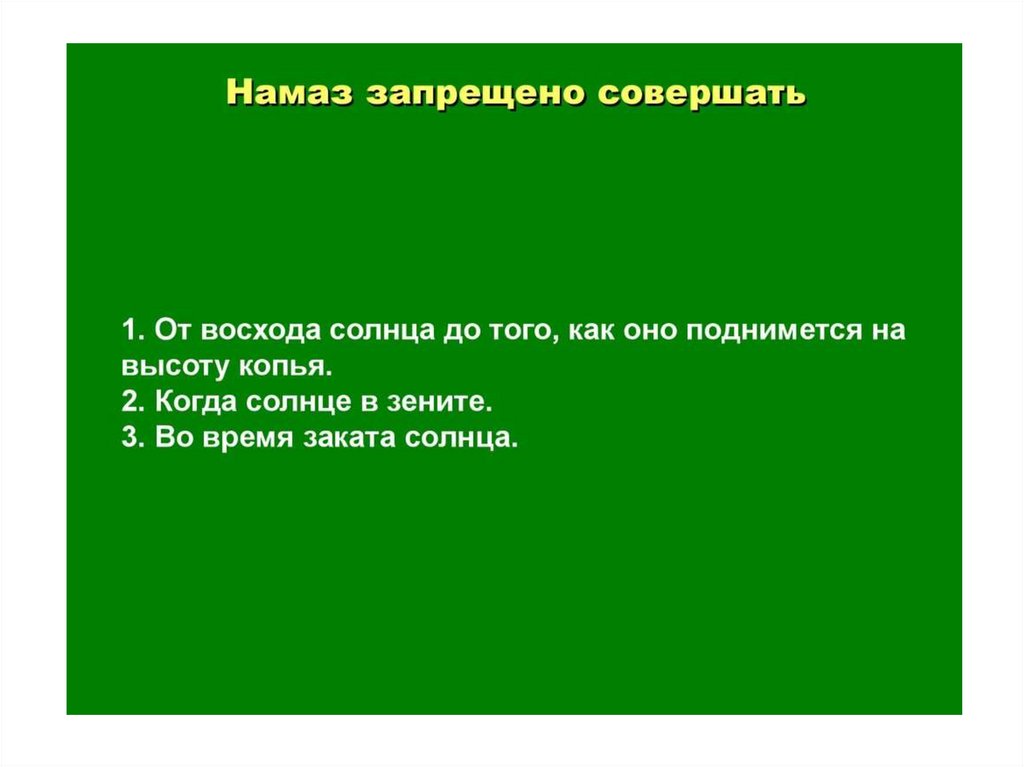 Намаз запрещено совершать

1. От восхода солнца до того, как оно поднимется на высоту копья.
2. Когда солнце в зените.
3. Во время заката солнца.